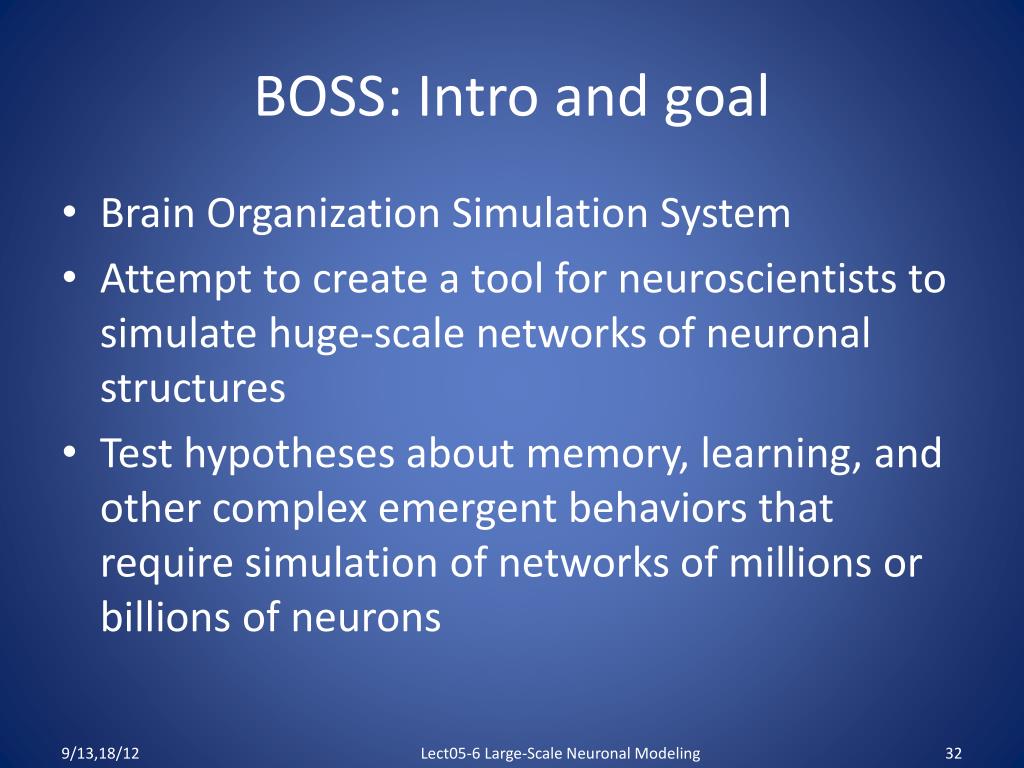 BOSS: Intro and goal

• Brain Organization Simulation System
• Attempt to create a tool for neuroscientists to simulate huge-scale networks of neuronal structures
• Test hypotheses about memory, learning, and other complex emergent behaviors that require simulation of networks of millions or billions of neurons

9/13,18/12
Lect05-6 Large-Scale Neuronal Modeling
32